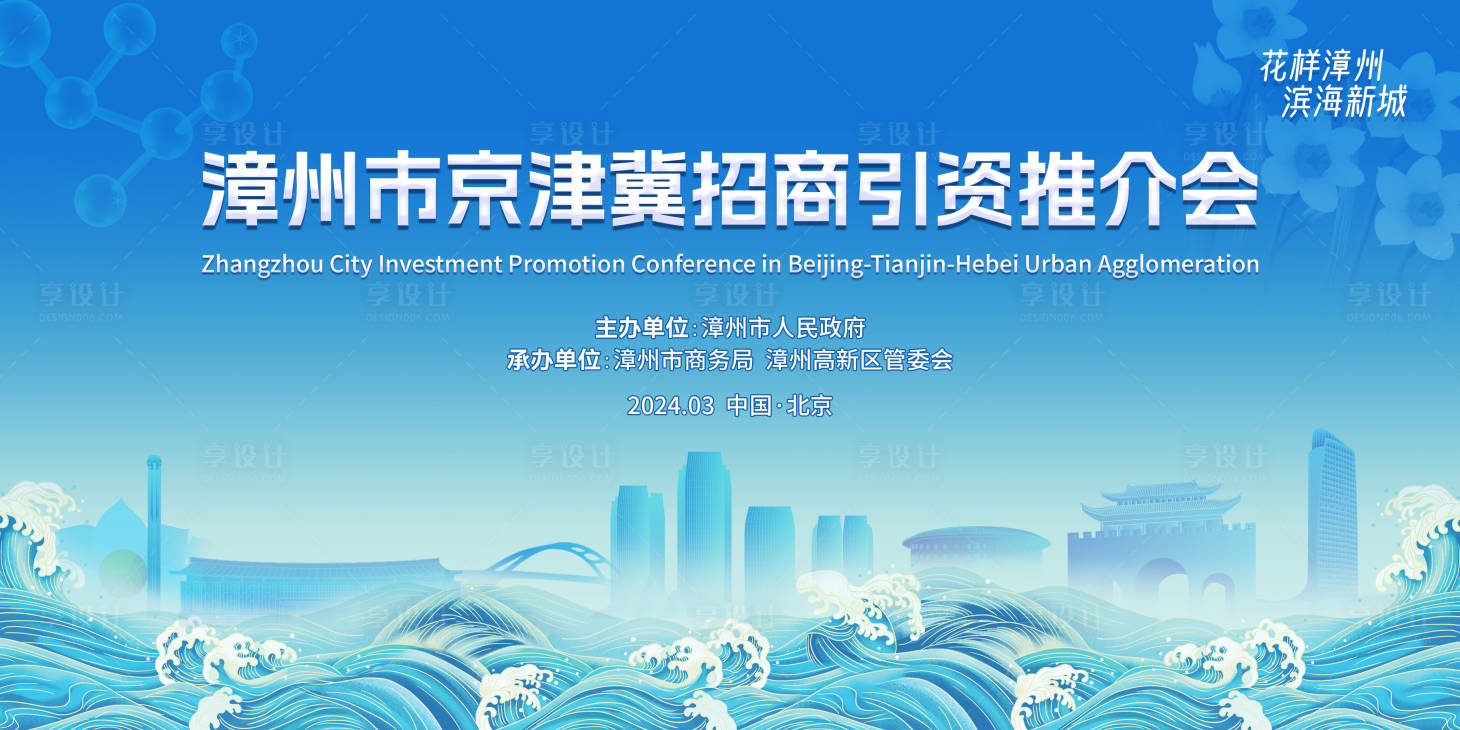 花样漳州
滨海新城

漳州市京津冀招商引资推介会

Zhangzhou City Investment Promotion Conference in Beijing-Tianjin-Hebei Urban Agglomeration

主办单位：漳州市人民政府
承办单位：漳州市商务局 漳州高新区管委会

2024.03 中国·北京

享设计 DESIGN006.COM